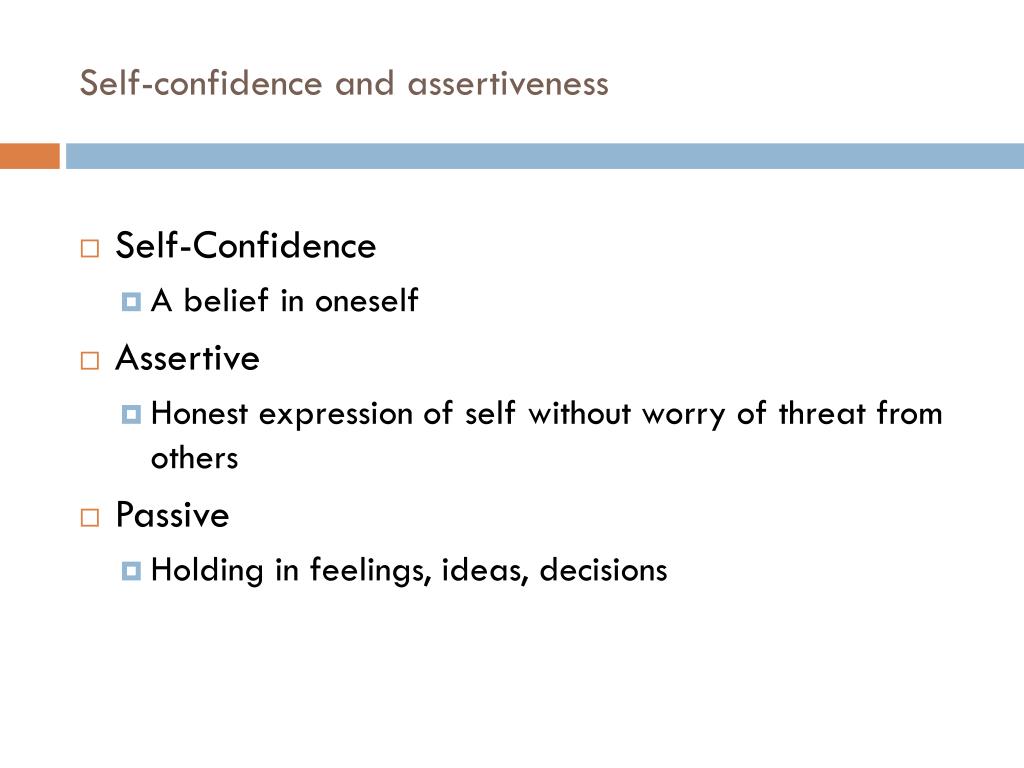 Self-confidence and assertiveness

Self-Confidence

A belief in oneself

Assertive

Honest expression of self without worry of threat from others

Passive

Holding in feelings, ideas, decisions